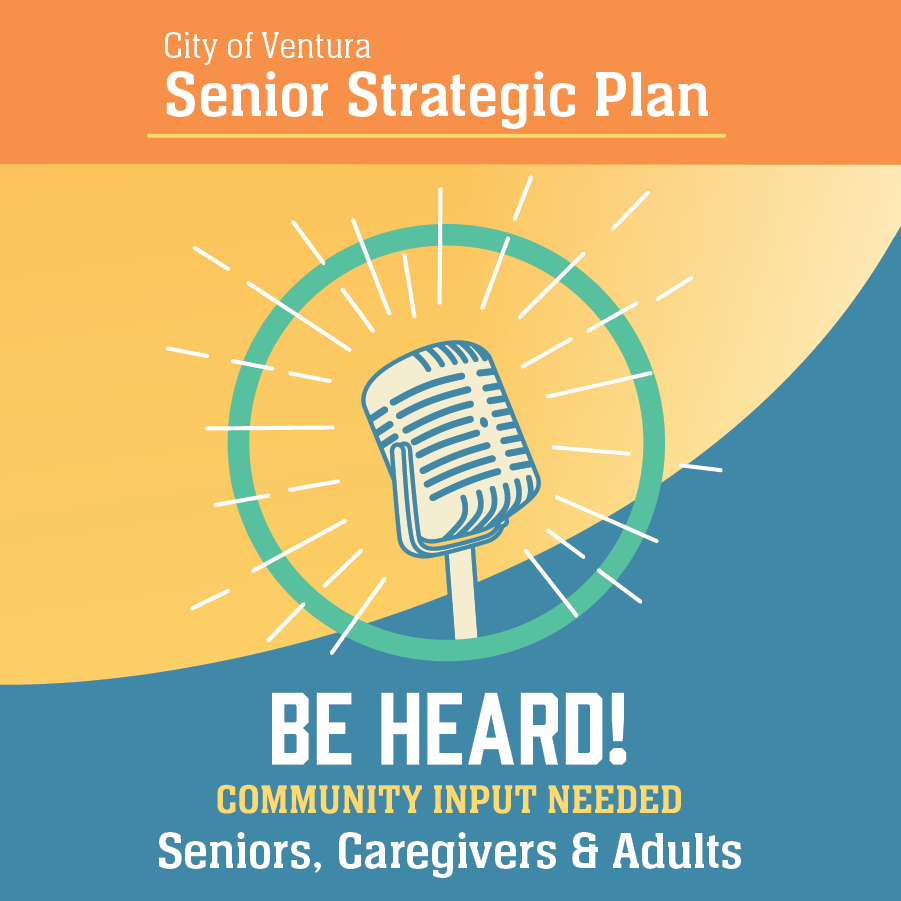 City of Ventura
Senior Strategic Plan

BE HEARD!
COMMUNITY INPUT NEEDED
Seniors, Caregivers & Adults